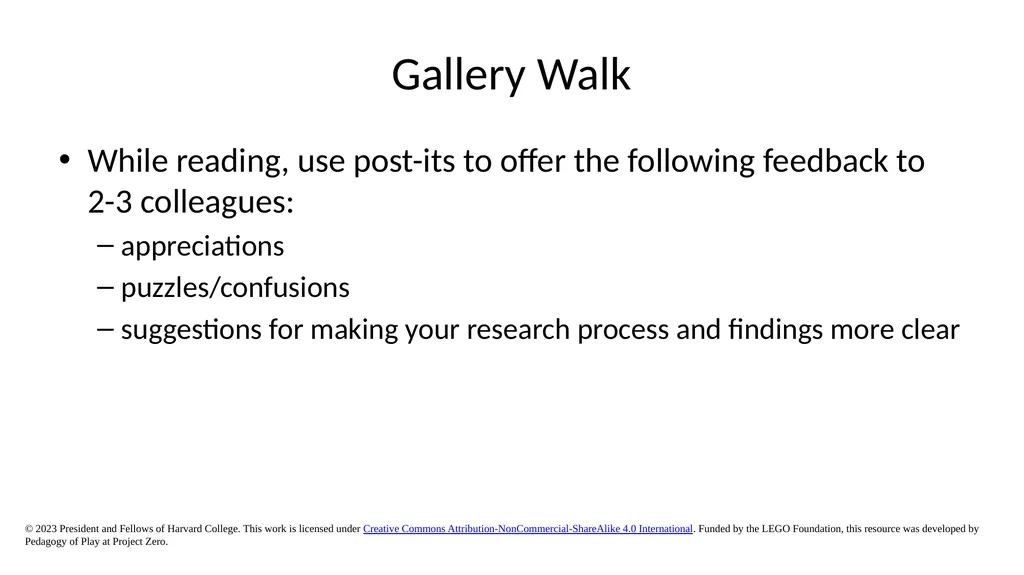 Gallery Walk

• While reading, use post-its to offer the following feedback to 2-3 colleagues:
– appreciations
– puzzles/confusions
– suggestions for making your research process and findings more clear

© 2023 President and Fellows of Harvard College. This work is licensed under Creative Commons Attribution-NonCommercial-ShareAlike 4.0 International. Funded by the LEGO Foundation, this resource was developed by Pedagogy of Play at Project Zero.